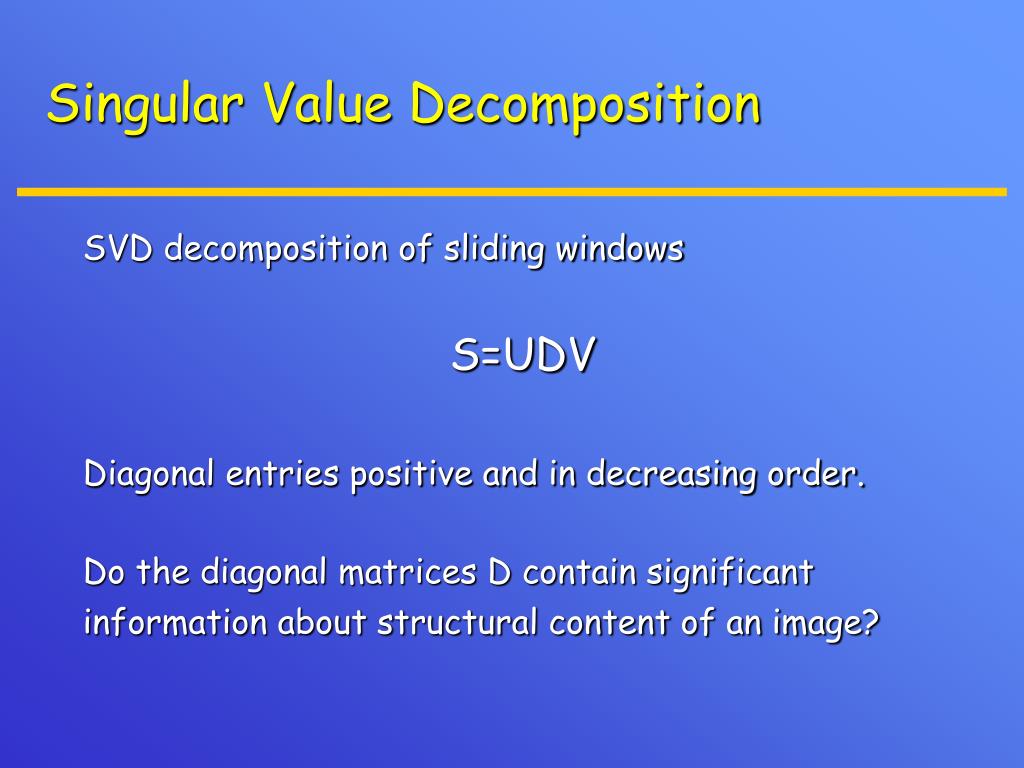 Singular Value Decomposition

SVD decomposition of sliding windows

S=UDV

Diagonal entries positive and in decreasing order.

Do the diagonal matrices D contain significant information about structural content of an image?